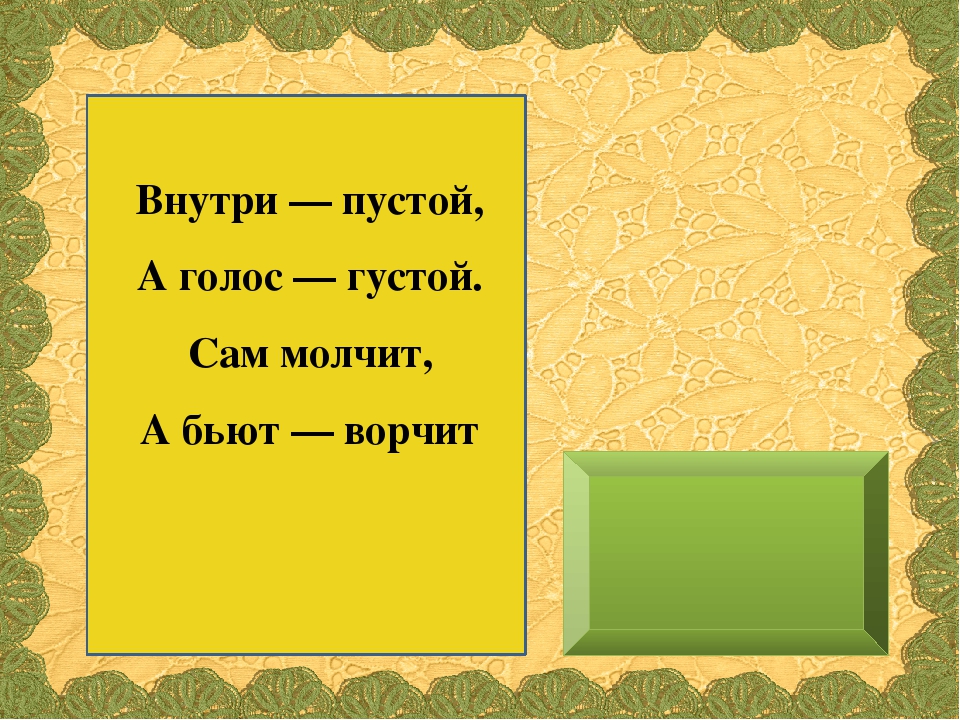 Внутри — пустой,
А голос — густой.
Сам молчит,
А бьют — ворчит